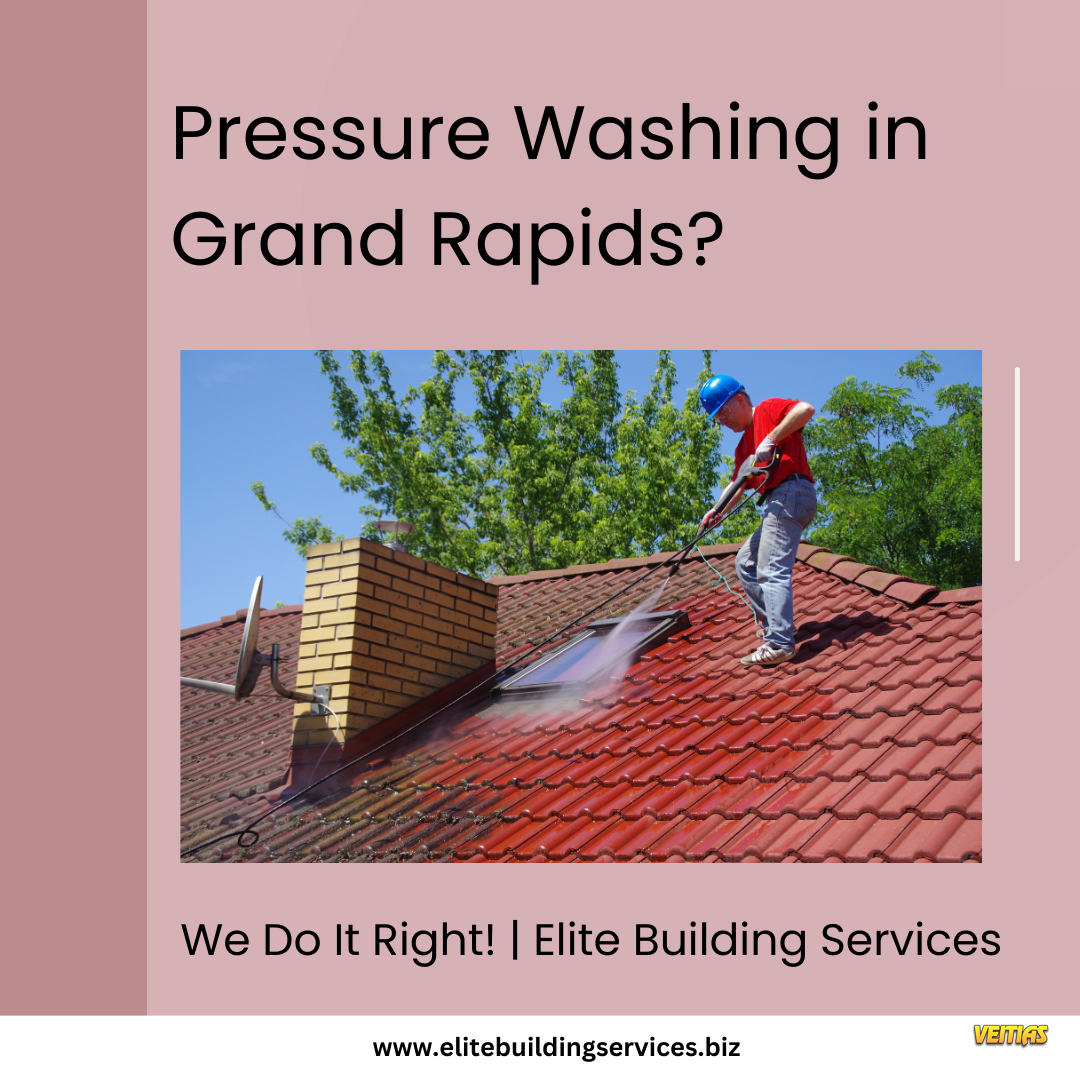 Pressure Washing in Grand Rapids?

We Do It Right! | Elite Building Services

www.elitebuildingservices.biz

VEITIAS